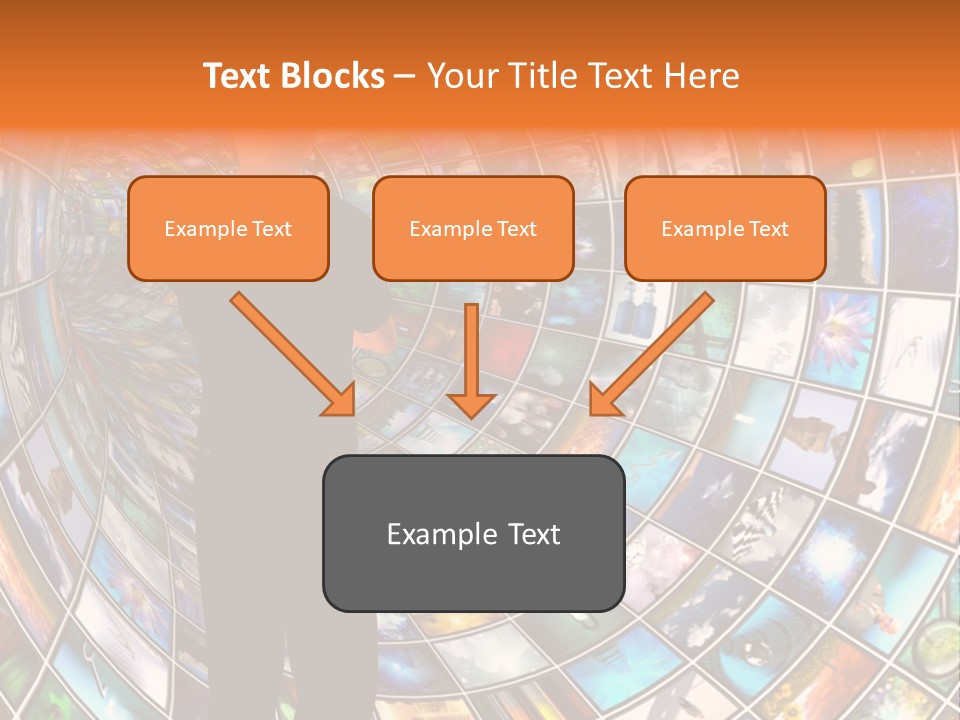 Text Blocks – Your Title Text Here

Example Text

Example Text

Example Text

Example Text